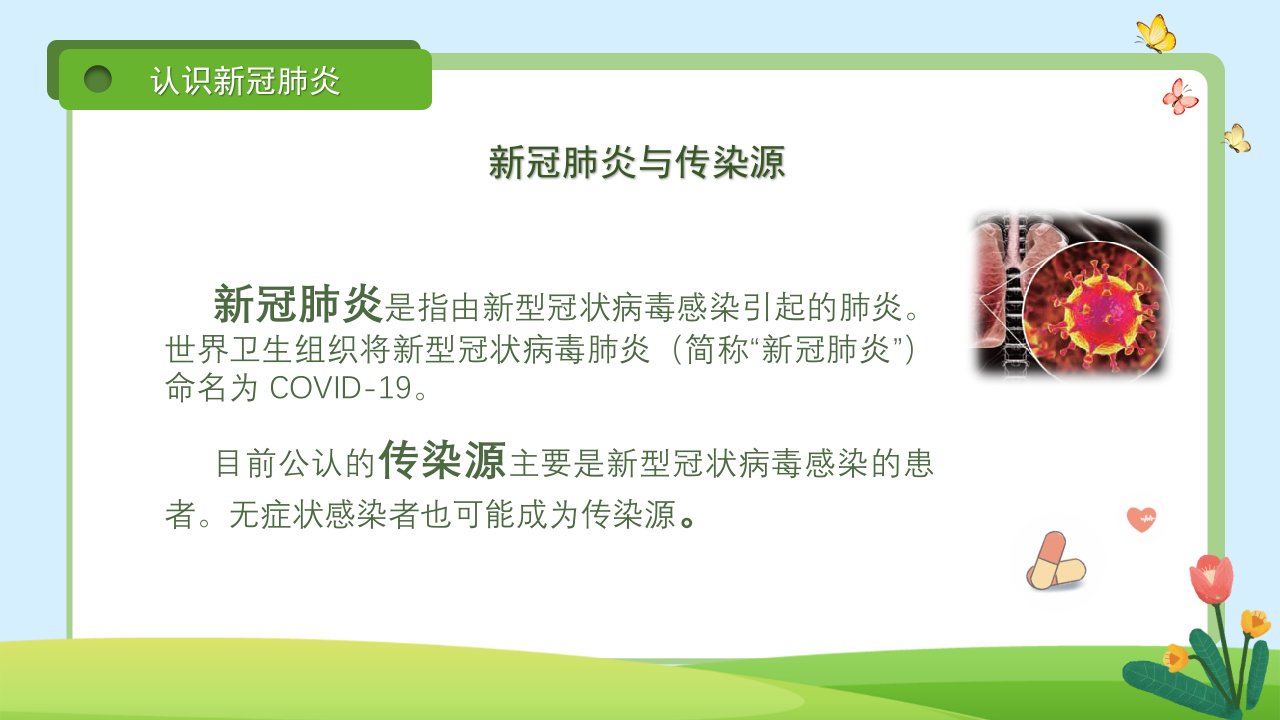 认识新冠肺炎

新冠肺炎与传染源

新冠肺炎是指由新型冠状病毒感染引起的肺炎。世界卫生组织将新型冠状病毒肺炎（简称“新冠肺炎”）命名为 COVID-19。

目前公认的传染源主要是新型冠状病毒感染的患者。无症状感染者也可能成为传染源。